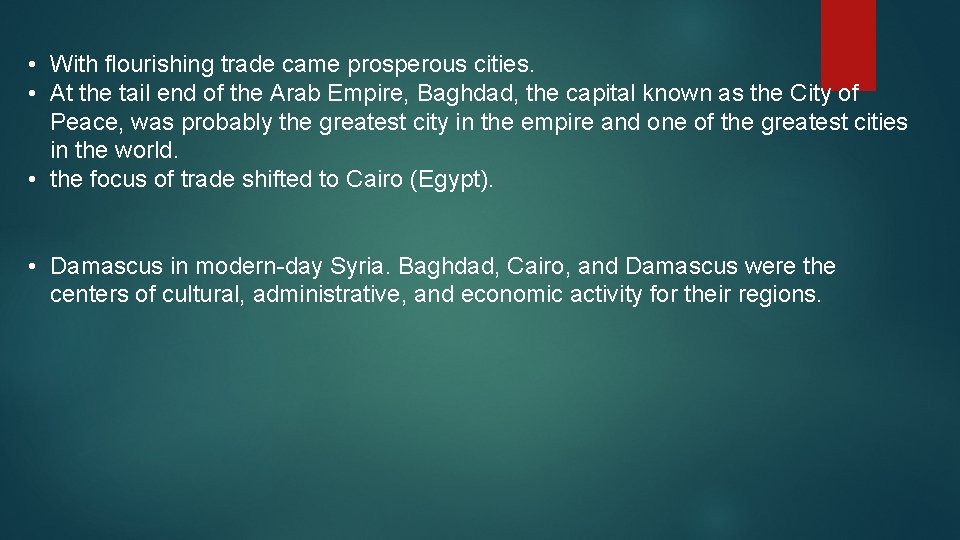 • With flourishing trade came prosperous cities.
• At the tail end of the Arab Empire, Baghdad, the capital known as the City of Peace, was probably the greatest city in the empire and one of the greatest cities in the world.
• the focus of trade shifted to Cairo (Egypt).

• Damascus in modern-day Syria. Baghdad, Cairo, and Damascus were the centers of cultural, administrative, and economic activity for their regions.